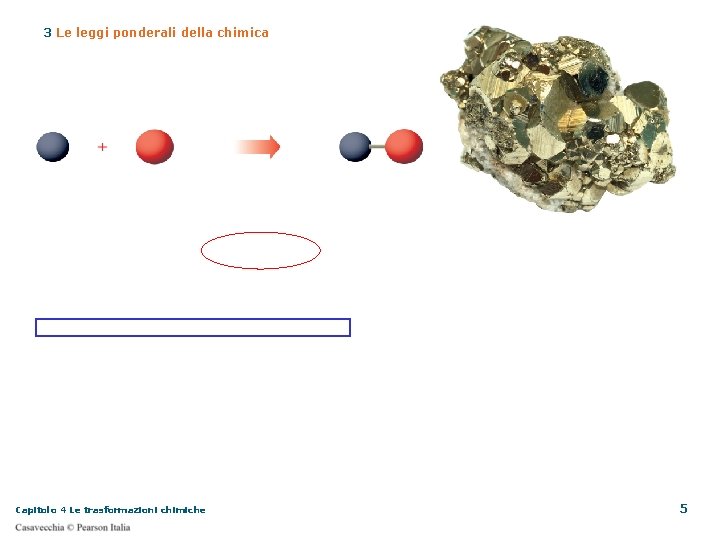 3 Le leggi ponderali della chimica

+

Capitolo 4 Le trasformazioni chimiche

5

Casavecchia © Pearson Italia